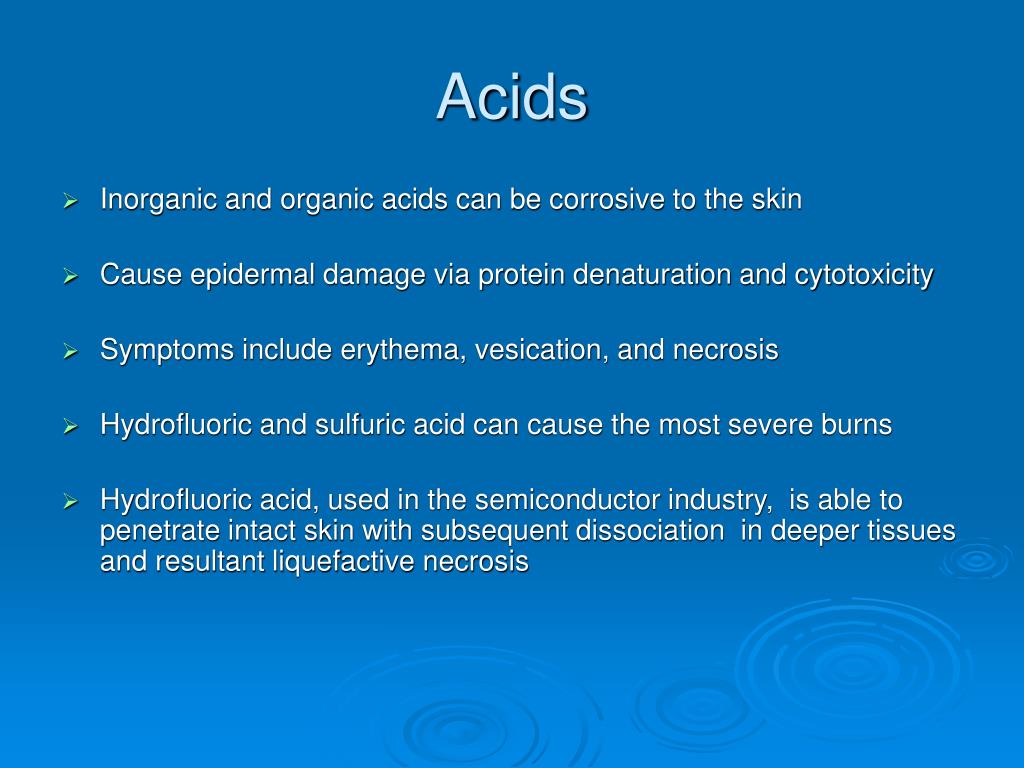 Acids

➢ Inorganic and organic acids can be corrosive to the skin

➢ Cause epidermal damage via protein denaturation and cytotoxicity

➢ Symptoms include erythema, vesication, and necrosis

➢ Hydrofluoric and sulfuric acid can cause the most severe burns

➢ Hydrofluoric acid, used in the semiconductor industry, is able to penetrate intact skin with subsequent dissociation in deeper tissues and resultant liquefactive necrosis